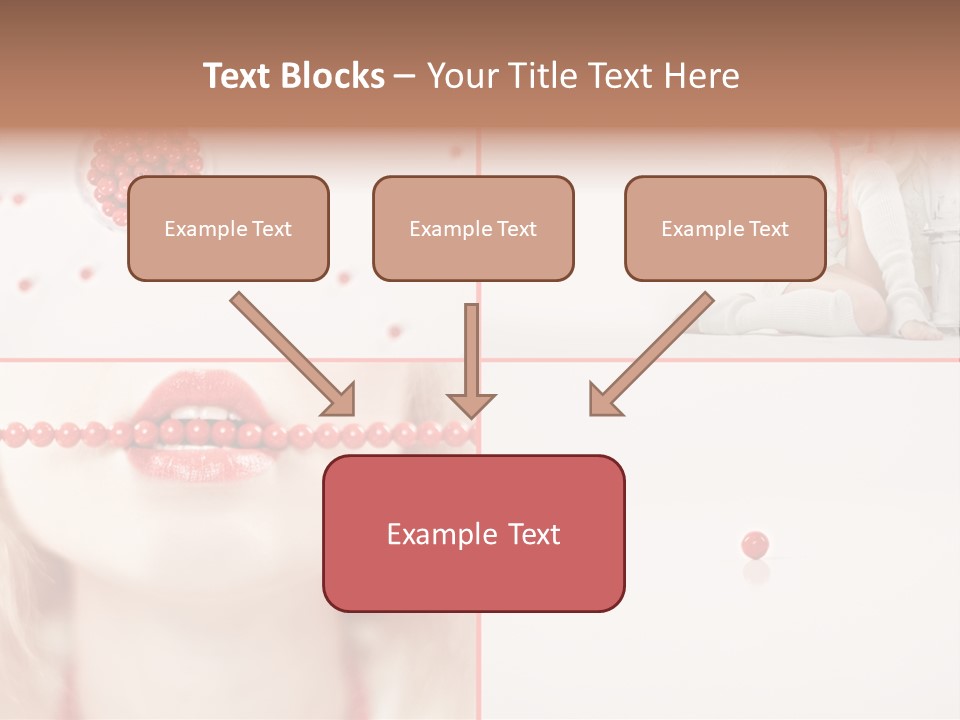 Text Blocks – Your Title Text Here

Example Text

Example Text

Example Text

Example Text